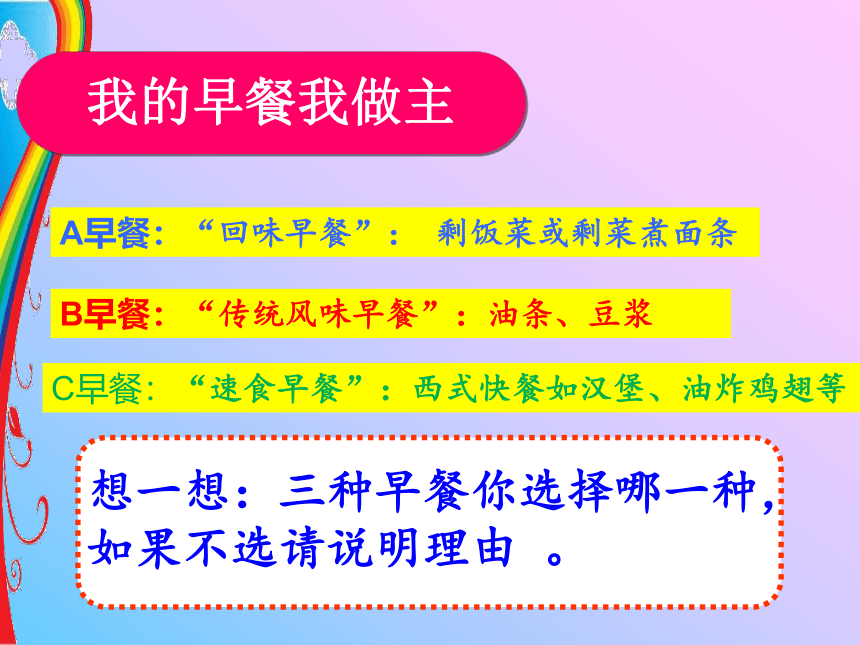 我的早餐我做主

A早餐：“回味早餐”： 剩饭菜或剩菜煮面条

B早餐：“传统风味早餐”：油条、豆浆

C早餐：“速食早餐”：西式快餐如汉堡、油炸鸡翅等

想一想：三种早餐你选择哪一种，如果不选请说明理由 。